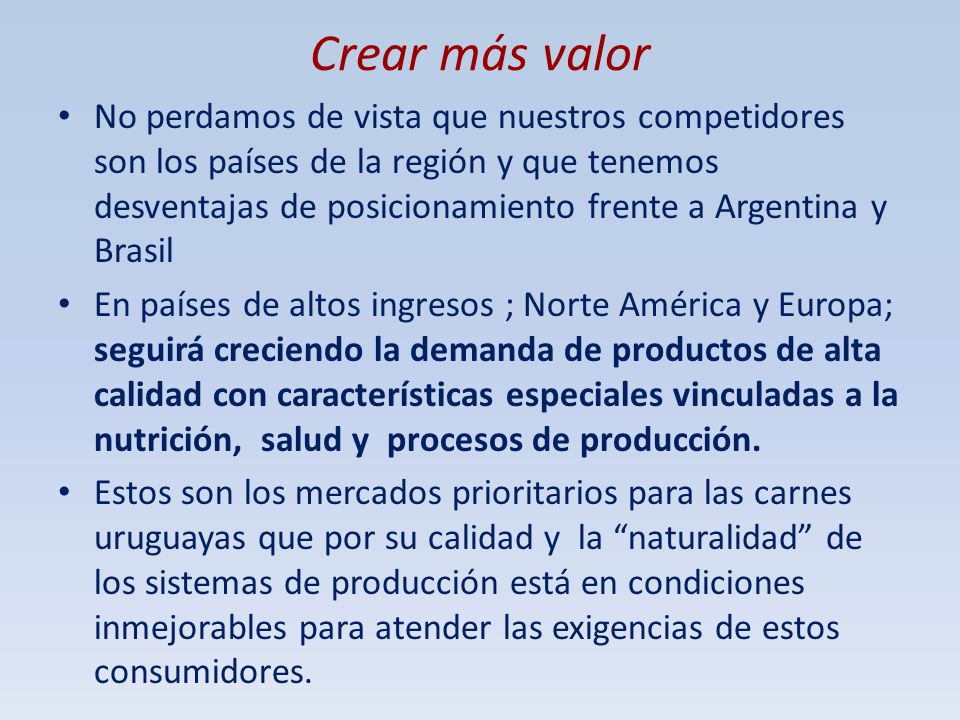 Crear más valor

• No perdamos de vista que nuestros competidores son los países de la región y que tenemos desventajas de posicionamiento frente a Argentina y Brasil

• En países de altos ingresos ; Norte América y Europa; seguirá creciendo la demanda de productos de alta calidad con características especiales vinculadas a la nutrición, salud y procesos de producción.

• Estos son los mercados prioritarios para las carnes uruguayas que por su calidad y la “naturalidad” de los sistemas de producción está en condiciones inmejorables para atender las exigencias de estos consumidores.